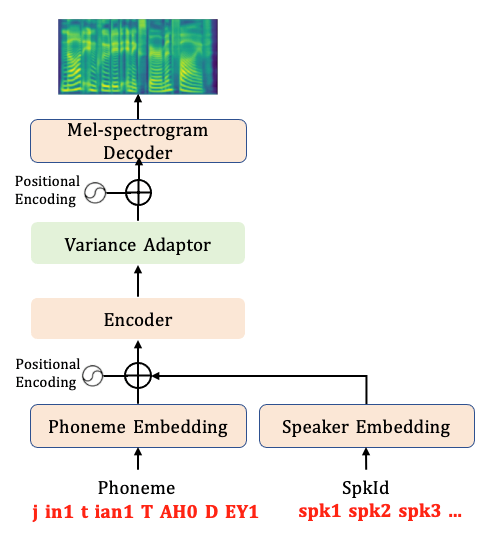 Mel-spectrogram Decoder

Positional Encoding

Variance Adaptor

Encoder

Positional Encoding

Phoneme Embedding

Speaker Embedding

Phoneme
j in1 t ian1 T AH0 D EY1

SpkId
spk1 spk2 spk3 ...